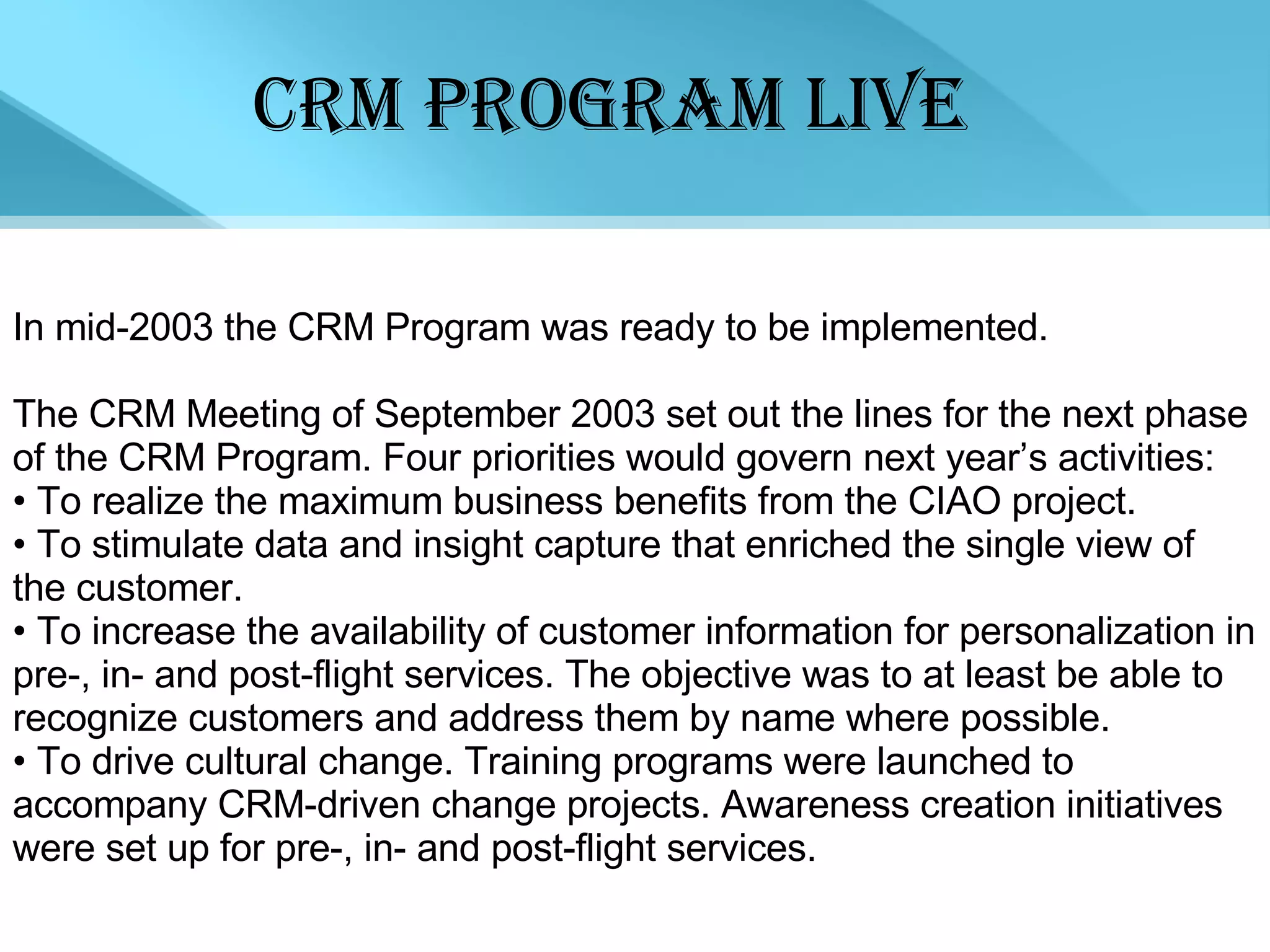 CRM PROGRAM LIVE

In mid-2003 the CRM Program was ready to be implemented.

The CRM Meeting of September 2003 set out the lines for the next phase of the CRM Program. Four priorities would govern next year’s activities:
• To realize the maximum business benefits from the CIAO project.
• To stimulate data and insight capture that enriched the single view of the customer.
• To increase the availability of customer information for personalization in pre-, in- and post-flight services. The objective was to at least be able to recognize customers and address them by name where possible.
• To drive cultural change. Training programs were launched to accompany CRM-driven change projects. Awareness creation initiatives were set up for pre-, in- and post-flight services.